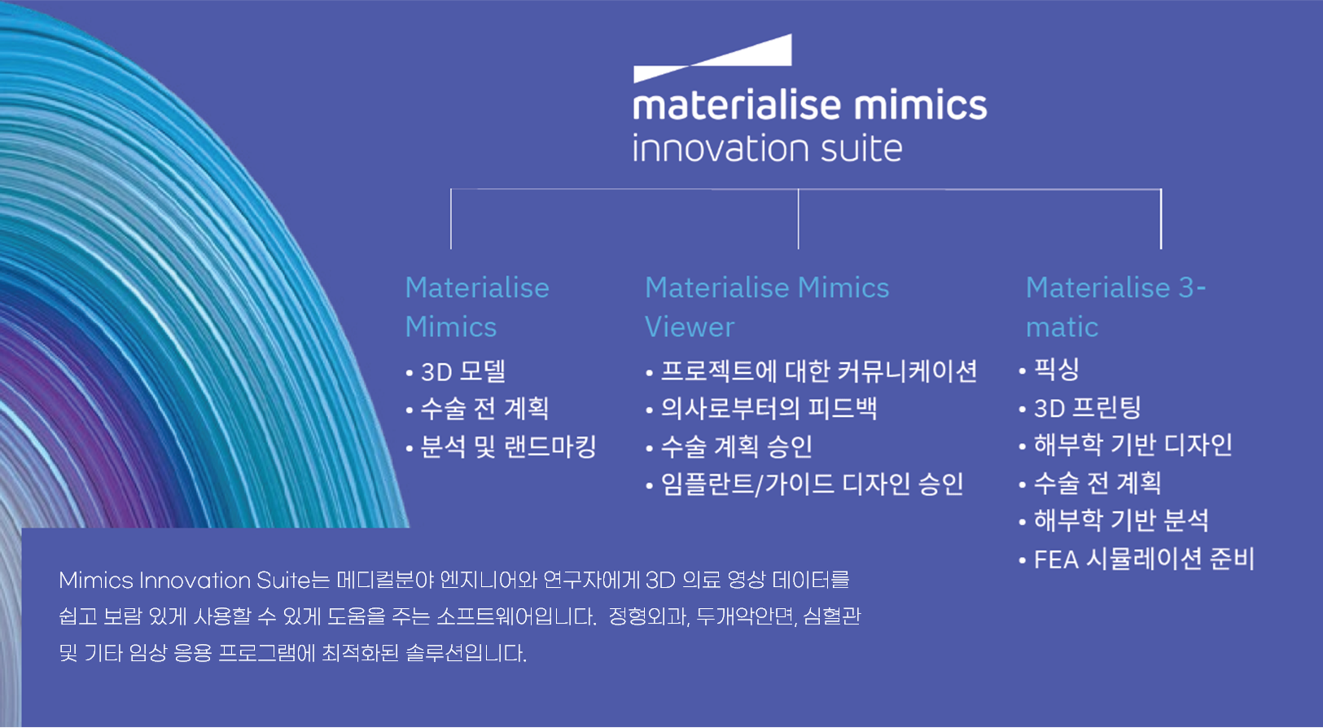 materialise mimics
innovation suite

Materialise Mimics
• 3D 모델
• 수술 전 계획
• 분석 및 랜드마킹

Materialise Mimics Viewer
• 프로젝트에 대한 커뮤니케이션
• 의사로부터의 피드백
• 수술 계획 승인
• 임플란트/가이드 디자인 승인

Materialise 3-matic
• 픽싱
• 3D 프린팅
• 해부학 기반 디자인
• 수술 전 계획
• 해부학 기반 분석
• FEA 시뮬레이션 준비

Mimics Innovation Suite는 메디컬분야 엔지니어와 연구자에게 3D 의료 영상 데이터를 쉽고 보람 있게 사용할 수 있게 도움을 주는 소프트웨어입니다. 정형외과, 두개악안면, 심혈관 및 기타 임상 응용 프로그램에 최적화된 솔루션입니다.